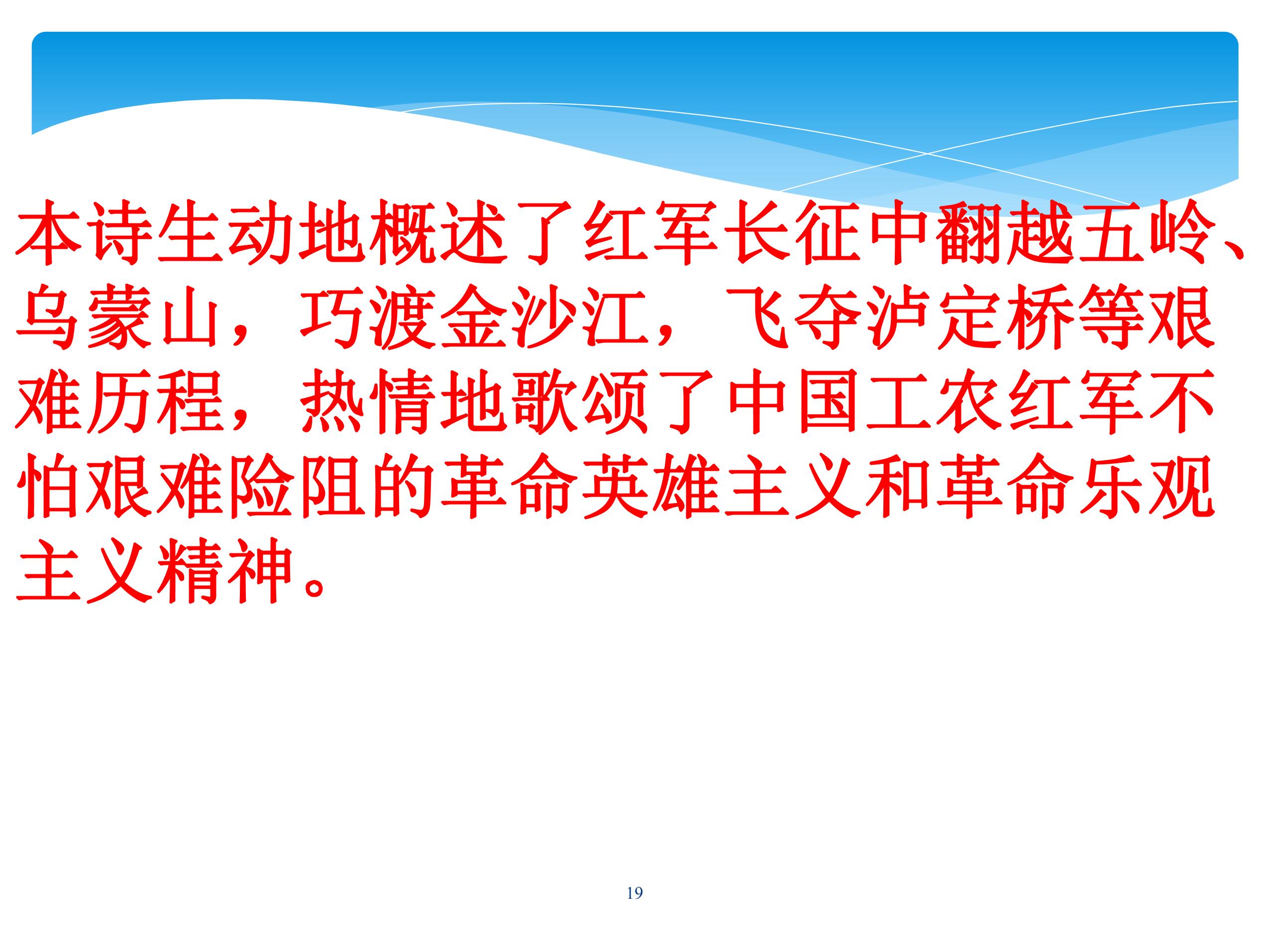 本诗生动地概述了红军长征中翻越五岭、乌蒙山，巧渡金沙江，飞夺泸定桥等艰难历程，热情地歌颂了中国工农红军不怕艰难险阻的革命英雄主义和革命乐观主义精神。

19